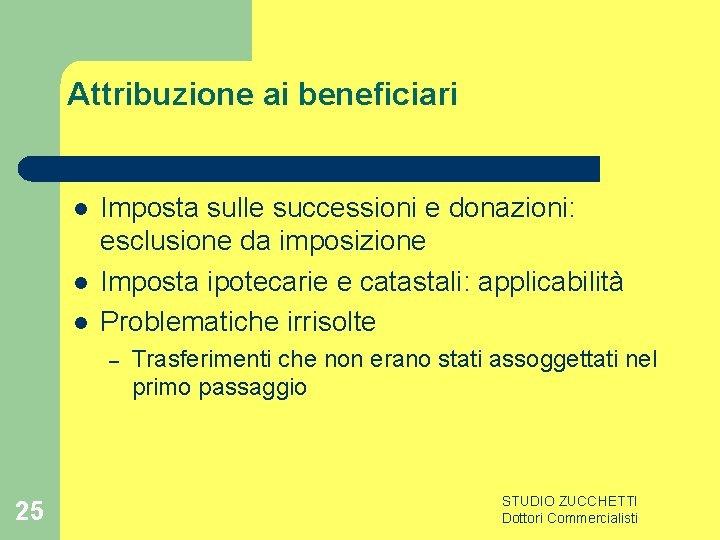 Attribuzione ai beneficiari

- Imposta sulle successioni e donazioni: esclusione da imposizione
- Imposta ipotecarie e catastali: applicabilità
- Problematiche irrisolte
  – Trasferimenti che non erano stati assoggettati nel primo passaggio

25

STUDIO ZUCCHETTI
Dottori Commercialisti